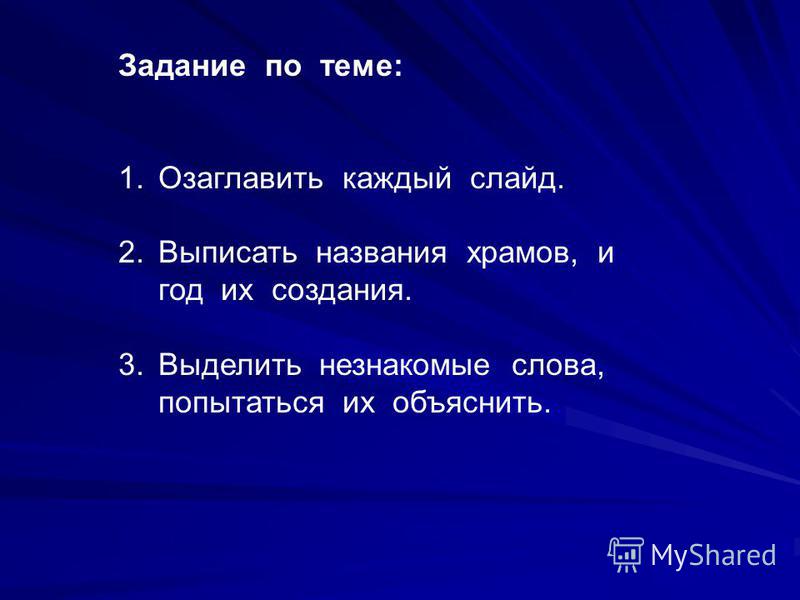 Задание по теме:

1. Озаглавить каждый слайд.

2. Выписать названия храмов, и год их создания.

3. Выделить незнакомые слова, попытаться их объяснить.

MyShared